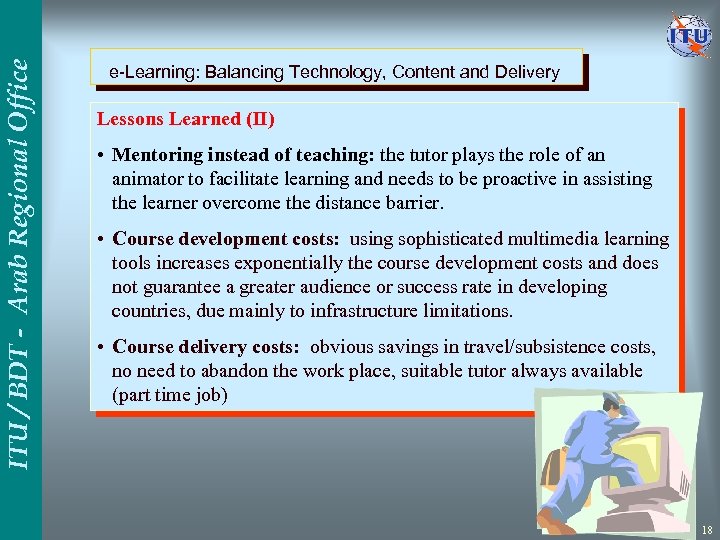 ITU / BDT - Arab Regional Office

ITU

e-Learning: Balancing Technology, Content and Delivery

Lessons Learned (II)

• Mentoring instead of teaching: the tutor plays the role of an animator to facilitate learning and needs to be proactive in assisting the learner overcome the distance barrier.

• Course development costs: using sophisticated multimedia learning tools increases exponentially the course development costs and does not guarantee a greater audience or success rate in developing countries, due mainly to infrastructure limitations.

• Course delivery costs: obvious savings in travel/subsistence costs, no need to abandon the work place, suitable tutor always available (part time job)

18